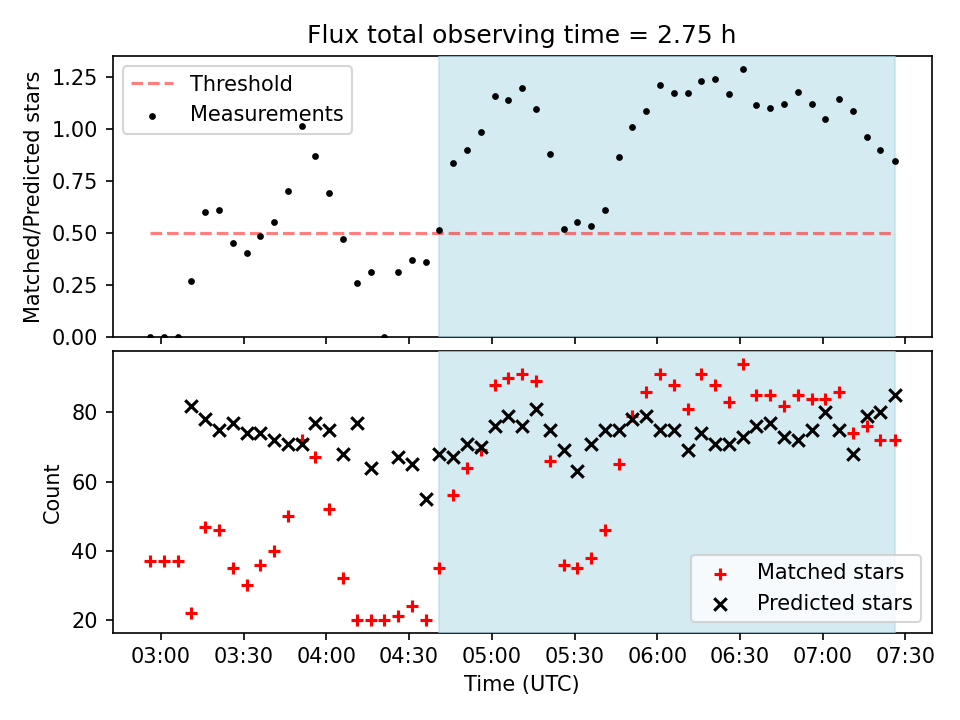 Flux total observing time = 2.75 h

Threshold
Measurements

Matched/Predicted stars

1.25
1.00
0.75
0.50
0.25
0.00

Count

80
60
40
20

Matched stars
Predicted stars

03:00 03:30 04:00 04:30 05:00 05:30 06:00 06:30 07:00 07:30

Time (UTC)